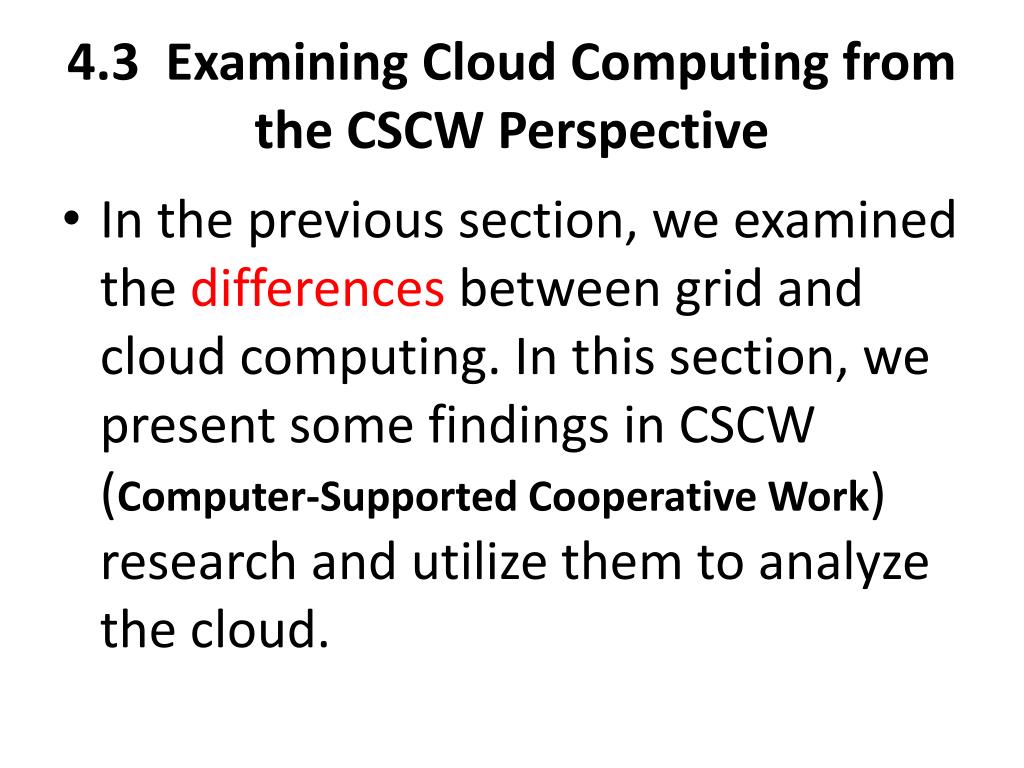 4.3 Examining Cloud Computing from the CSCW Perspective

• In the previous section, we examined the differences between grid and cloud computing. In this section, we present some findings in CSCW (Computer-Supported Cooperative Work) research and utilize them to analyze the cloud.